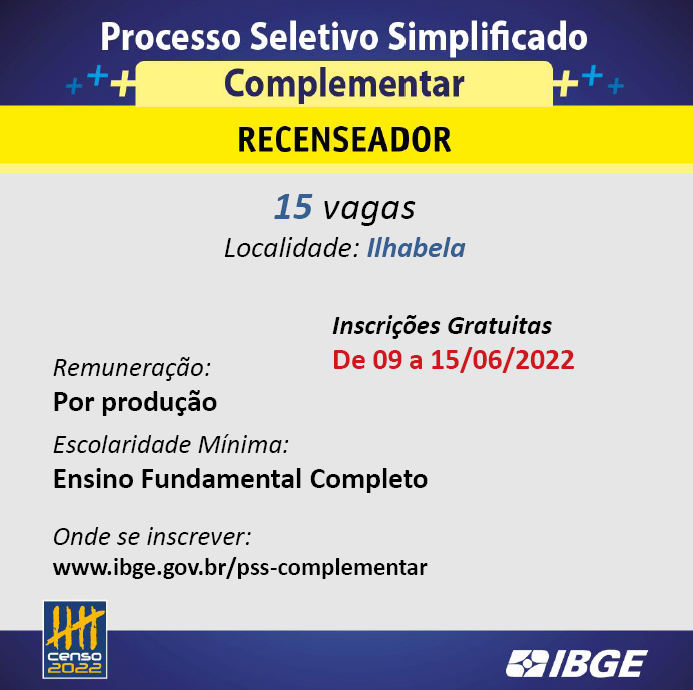 Processo Seletivo Simplificado

Complementar

RECENSEADOR

15 vagas

Localidade: Ilhabela

Inscrições Gratuitas

De 09 a 15/06/2022

Remuneração:

Por produção

Escolaridade Mínima:

Ensino Fundamental Completo

Onde se inscrever:

www.ibge.gov.br/pss-complementar

censo 2022

IBGE